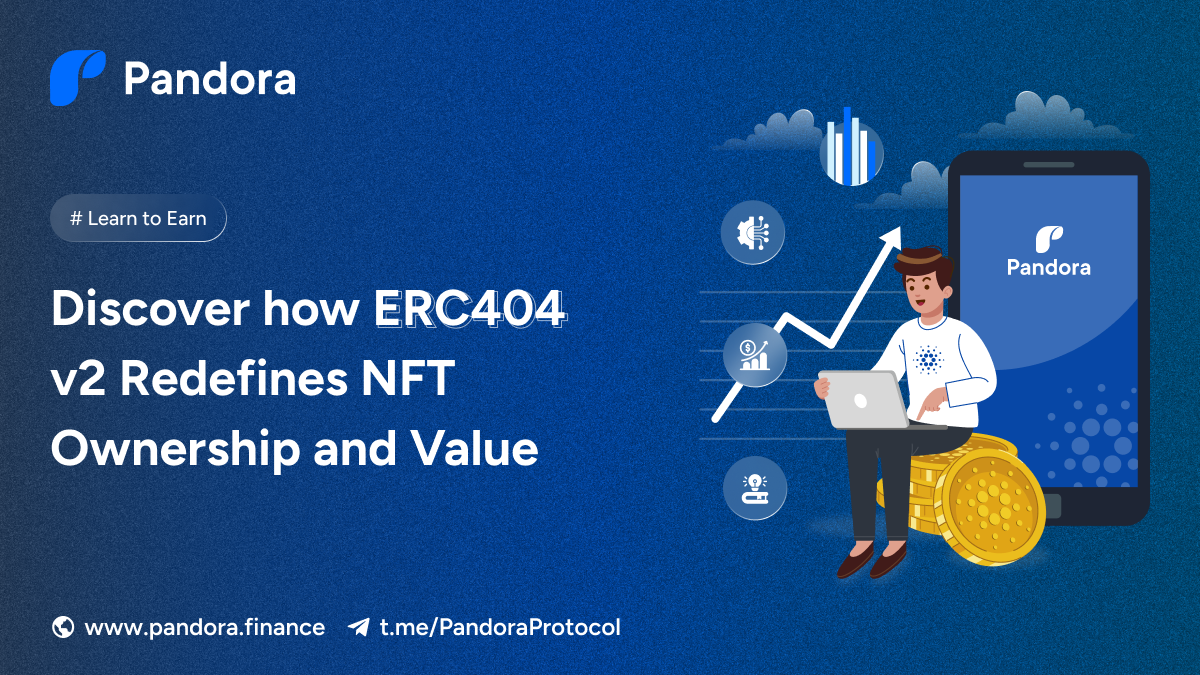 Pandora

# Learn to Earn

Discover how ERC404 v2 Redefines NFT Ownership and Value

Pandora

www.pandora.finance t.me/PandoraProtocol